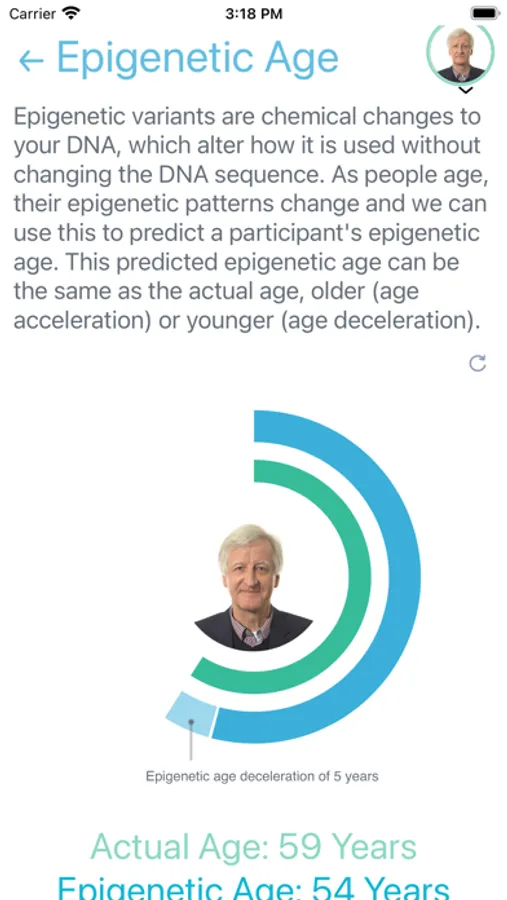 Carrier 3:18 PM

← Epigenetic Age

Epigenetic variants are chemical changes to your DNA, which alter how it is used without changing the DNA sequence. As people age, their epigenetic patterns change and we can use this to predict a participant's epigenetic age. This predicted epigenetic age can be the same as the actual age, older (age acceleration) or younger (age deceleration).

Epigenetic age deceleration of 5 years

Actual Age: 59 Years

Epigenetic Age: 54 Years